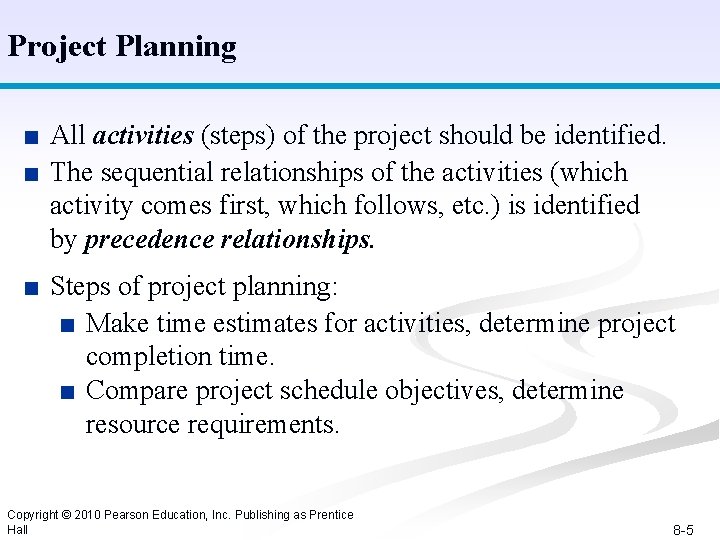 Project Planning

■ All activities (steps) of the project should be identified.

■ The sequential relationships of the activities (which activity comes first, which follows, etc.) is identified by precedence relationships.

■ Steps of project planning:

■ Make time estimates for activities, determine project completion time.

■ Compare project schedule objectives, determine resource requirements.

Copyright © 2010 Pearson Education, Inc. Publishing as Prentice Hall

8-5